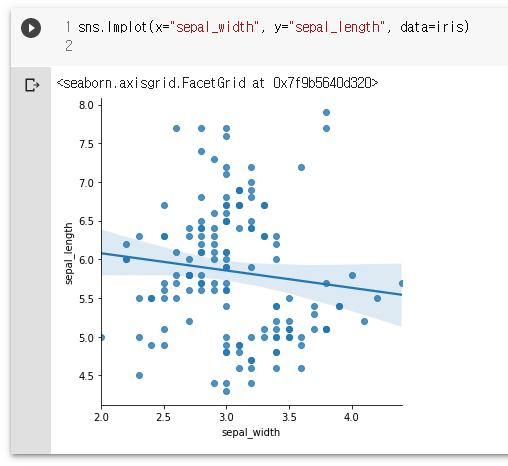 1 sns.lmplot(x="sepal_width", y="sepal_length", data=iris)
2

<seaborn.axisgrid.FacetGrid at 0x7f9b5640d320>

8.0
7.5
7.0
6.5
6.0
5.5
5.0
4.5

sepal_length

2.0 2.5 3.0 3.5 4.0

sepal_width